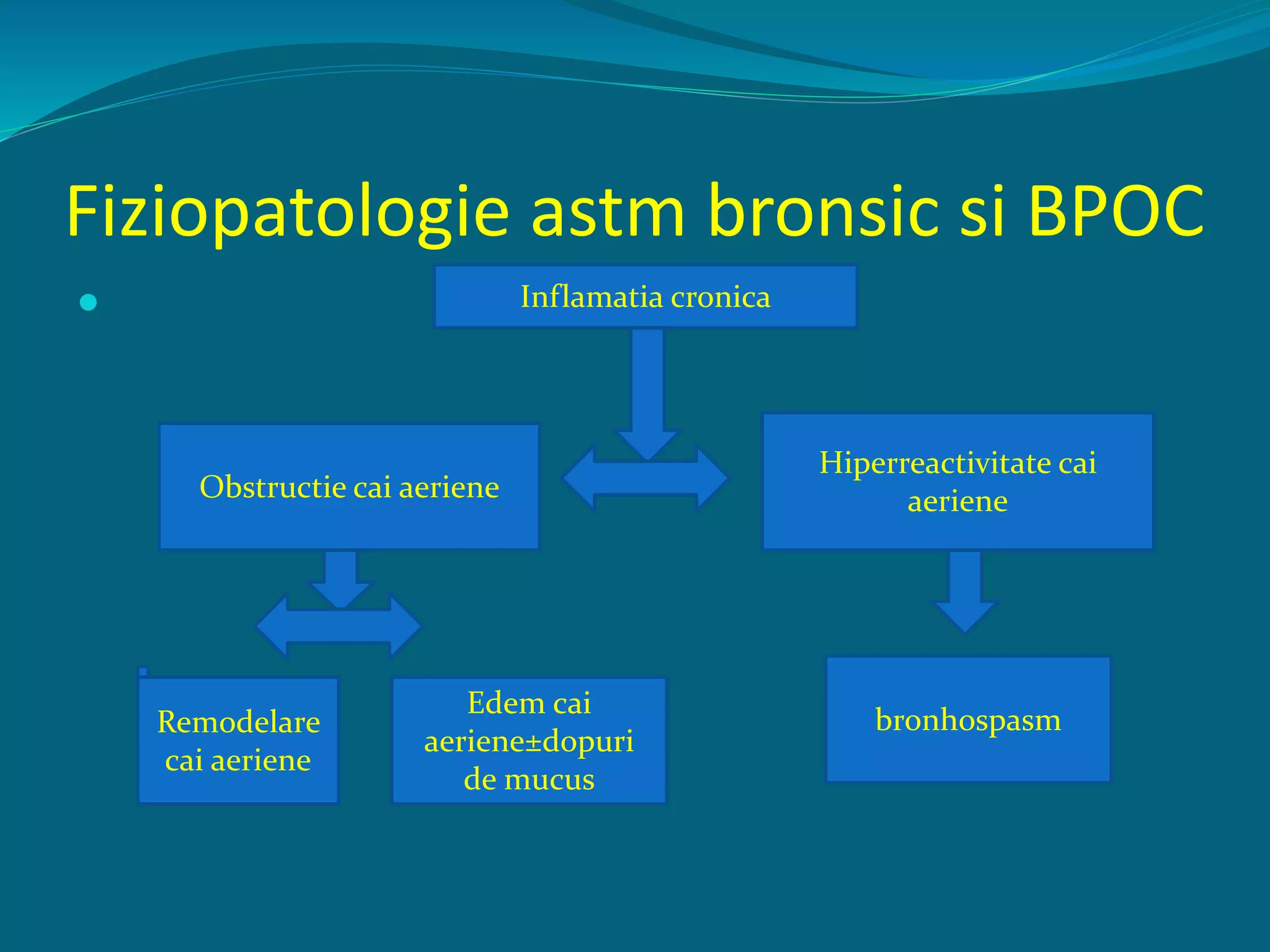 Fiziopatologie astm bronsic si BPOC

Inflamatia cronica

Obstructie cai aeriene

Hiperreactivitate cai aeriene

Remodelare cai aeriene

Edem cai aeriene±dopuri de mucus

bronhospasm